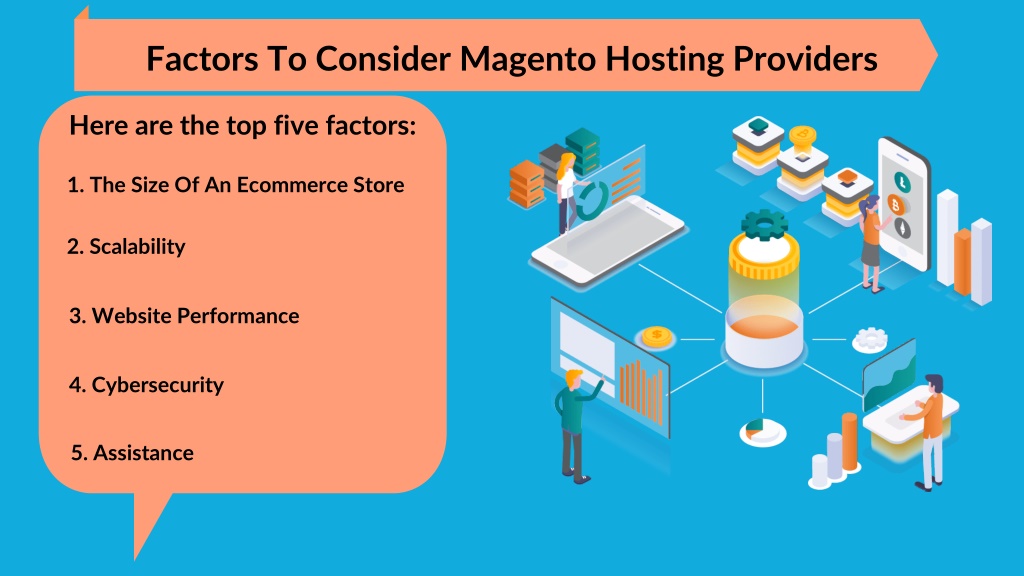 Factors To Consider Magento Hosting Providers

Here are the top five factors:

1. The Size Of An Ecommerce Store

2. Scalability

3. Website Performance

4. Cybersecurity

5. Assistance